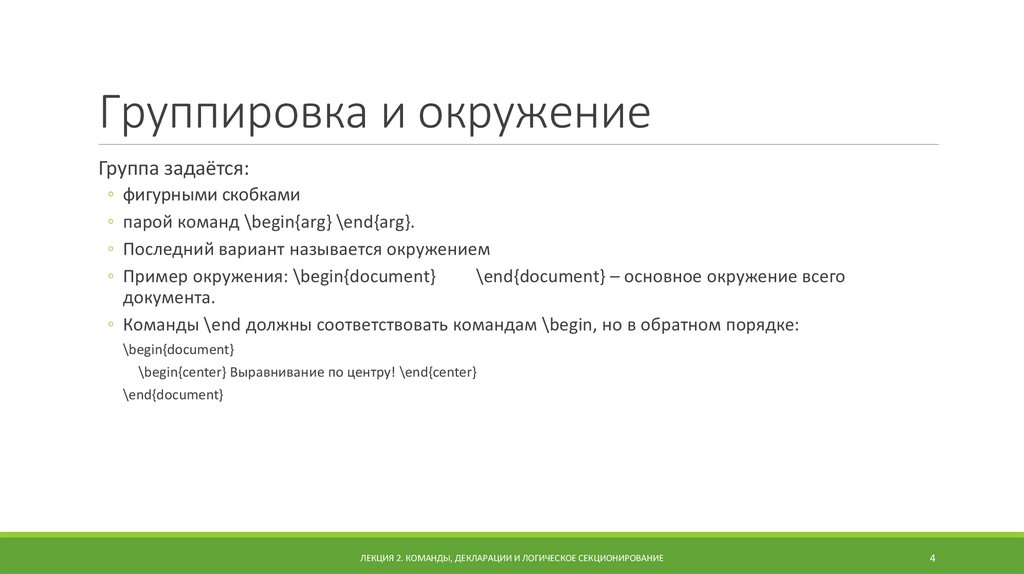 Группировка и окружение

Группа задаётся:

◦ фигурными скобками

◦ парой команд \begin{arg} \end{arg}.

◦ Последний вариант называется окружением

◦ Пример окружения: \begin{document} \end{document} – основное окружение всего документа.

◦ Команды \end должны соответствовать командам \begin, но в обратном порядке:

\begin{document}
\begin{center} Выравнивание по центру! \end{center}
\end{document}

ЛЕКЦИЯ 2. КОМАНДЫ, ДЕКЛАРАЦИИ И ЛОГИЧЕСКОЕ СЕКЦИОНИРОВАНИЕ

4